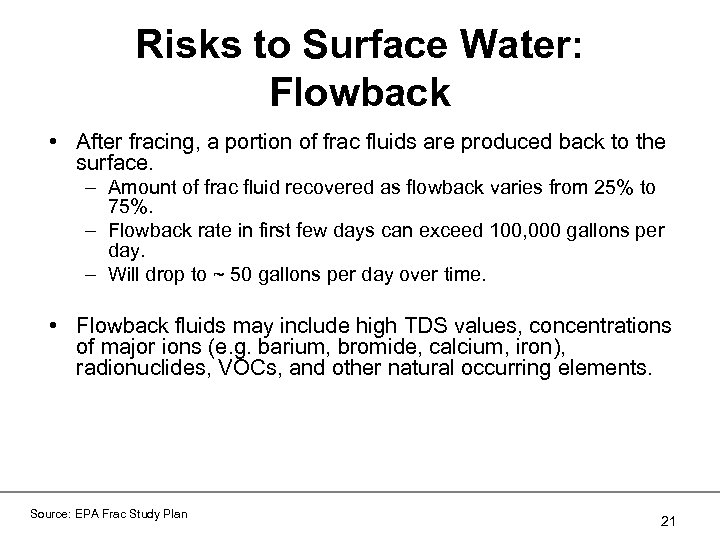 Risks to Surface Water: Flowback

• After fracing, a portion of frac fluids are produced back to the surface.
– Amount of frac fluid recovered as flowback varies from 25% to 75%.
– Flowback rate in first few days can exceed 100,000 gallons per day.
– Will drop to ~ 50 gallons per day over time.

• Flowback fluids may include high TDS values, concentrations of major ions (e.g. barium, bromide, calcium, iron), radionuclides, VOCs, and other natural occurring elements.

Source: EPA Frac Study Plan

21